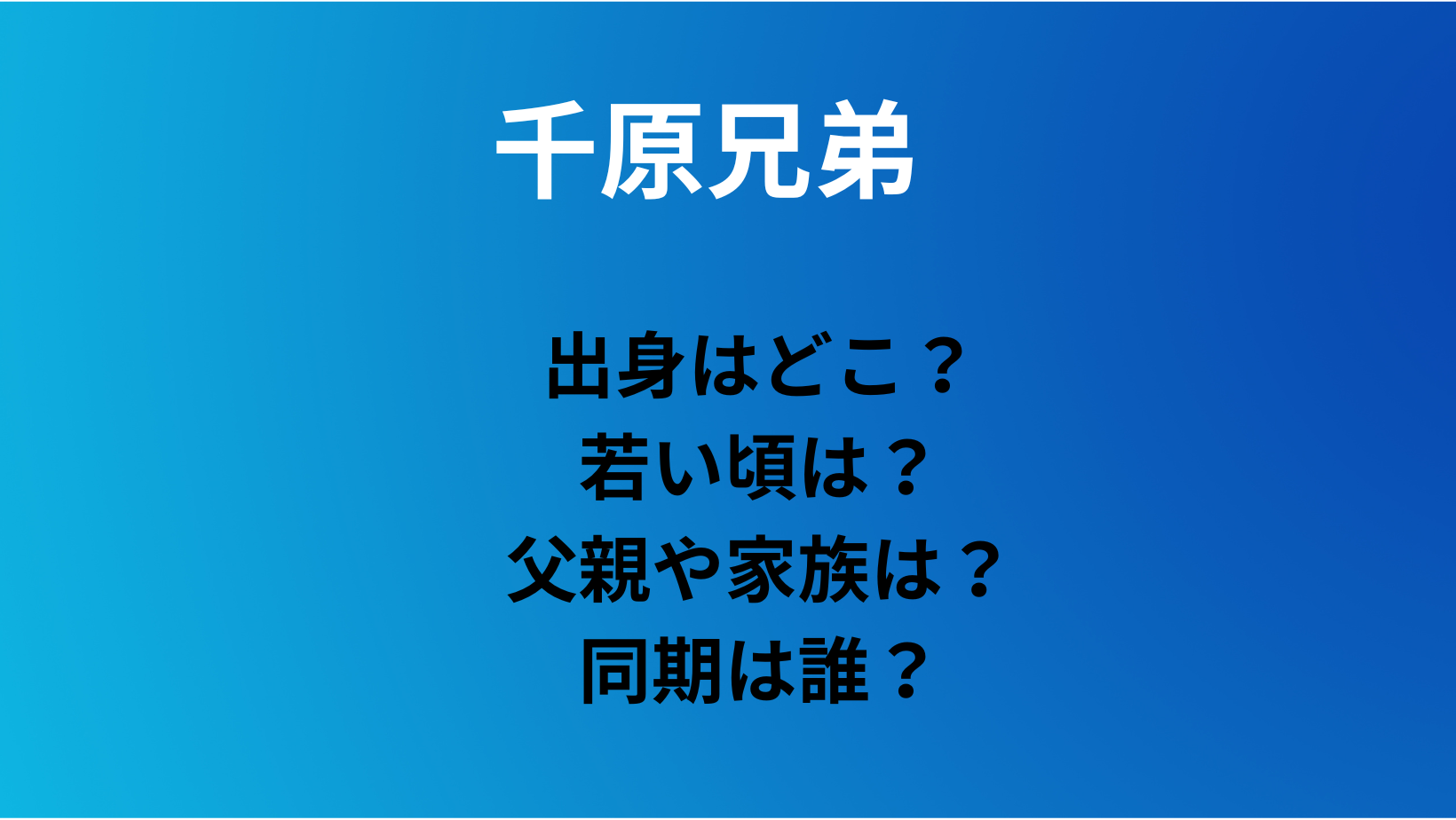 千原兄弟

出身はどこ？
若い頃は？
父親や家族は？
同期は誰？